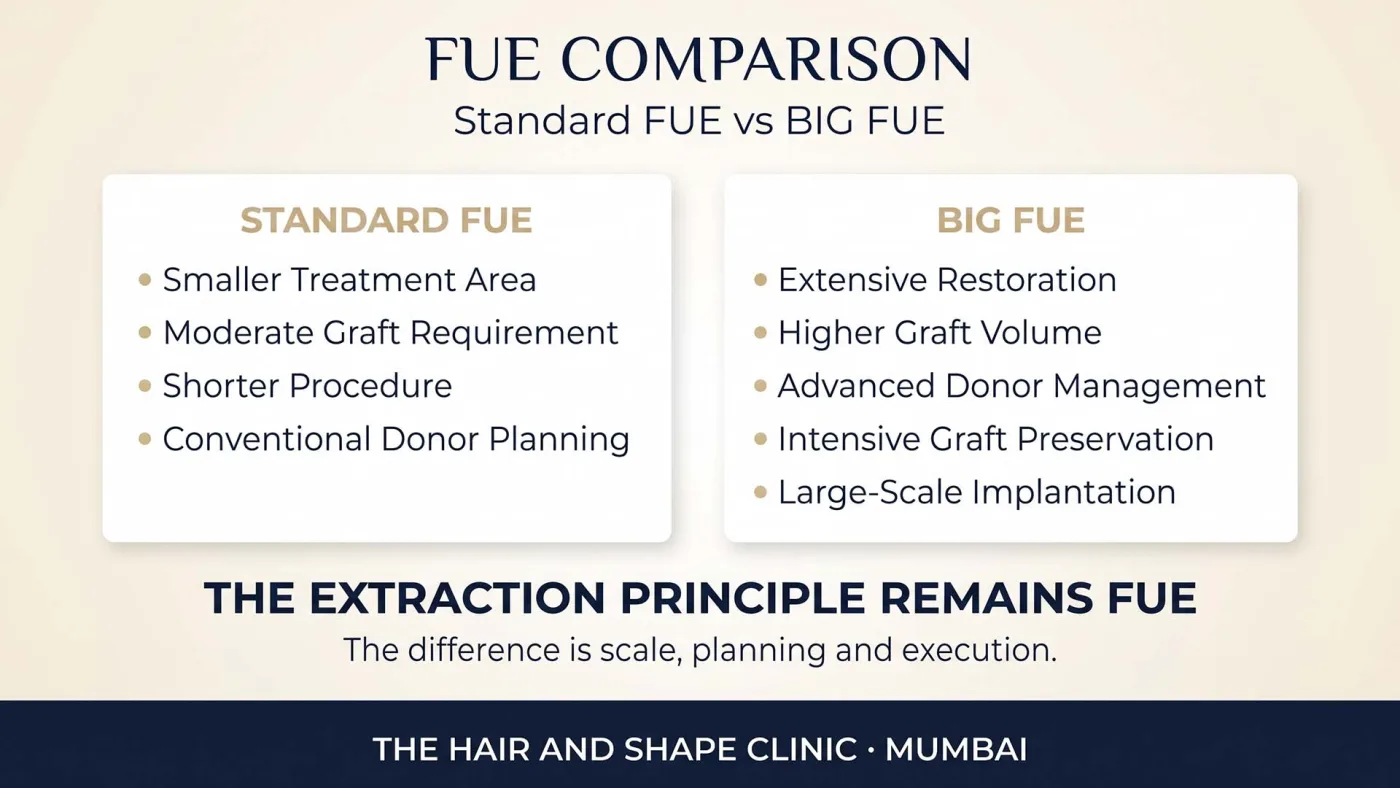 FUE COMPARISON
Standard FUE vs BIG FUE

STANDARD FUE
• Smaller Treatment Area
• Moderate Graft Requirement
• Shorter Procedure
• Conventional Donor Planning

BIG FUE
• Extensive Restoration
• Higher Graft Volume
• Advanced Donor Management
• Intensive Graft Preservation
• Large-Scale Implantation

THE EXTRACTION PRINCIPLE REMAINS FUE
The difference is scale, planning and execution.

THE HAIR AND SHAPE CLINIC · MUMBAI